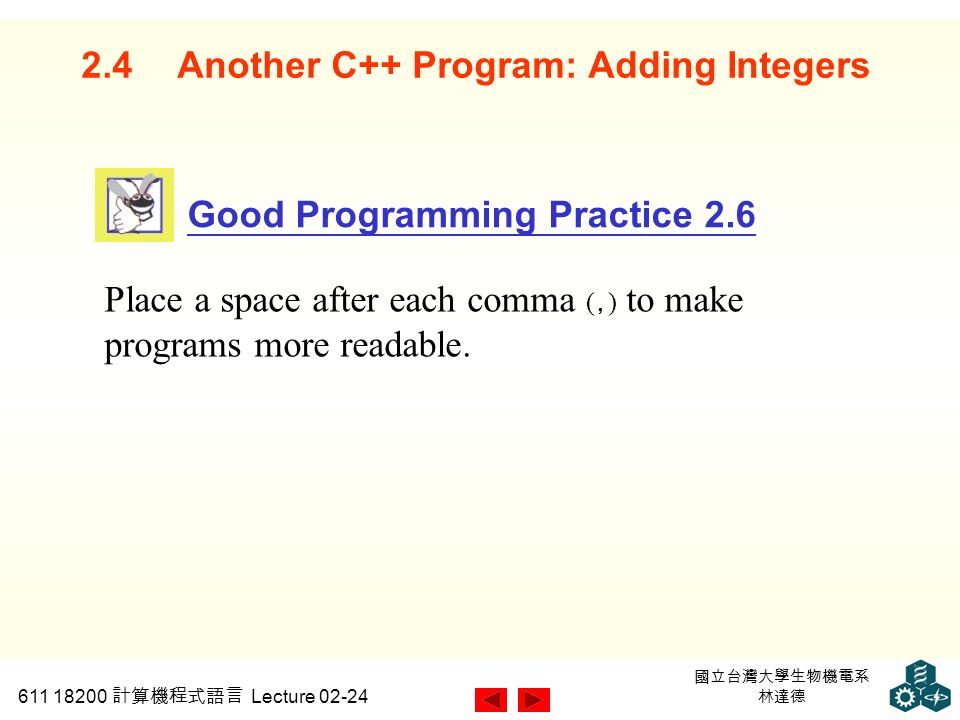 2.4 Another C++ Program: Adding Integers

Good Programming Practice 2.6

Place a space after each comma (,) to make programs more readable.

611 18200 計算機程式語言 Lecture 02-24

國立台灣大學生物機電系
林達德